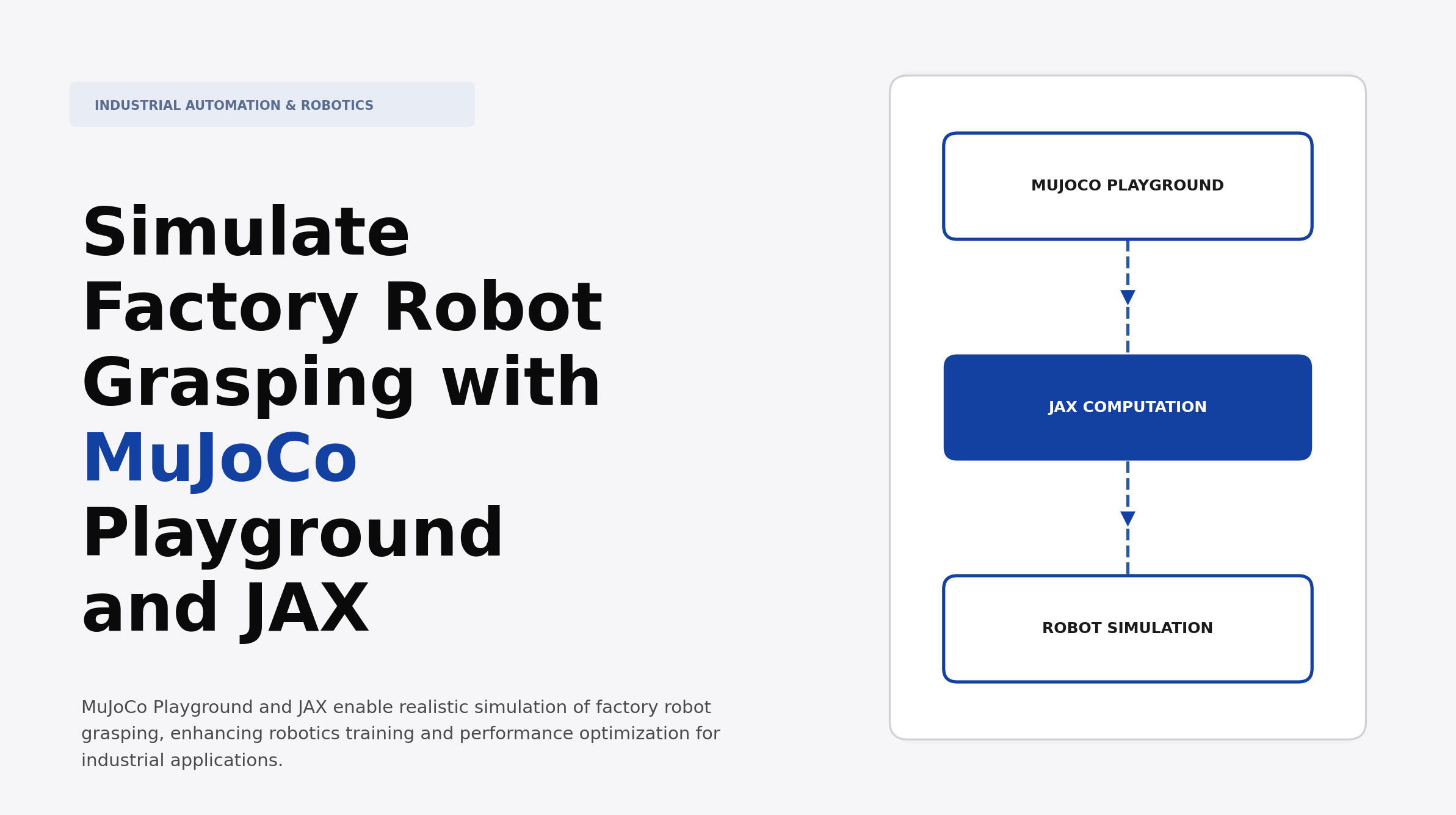 INDUSTRIAL AUTOMATION & ROBOTICS

Simulate Factory Robot Grasping with MuJoCo Playground and JAX

MuJoCo Playground and JAX enable realistic simulation of factory robot grasping, enhancing robotics training and performance optimization for industrial applications.

MUJOCO PLAYGROUND

JAX COMPUTATION

ROBOT SIMULATION